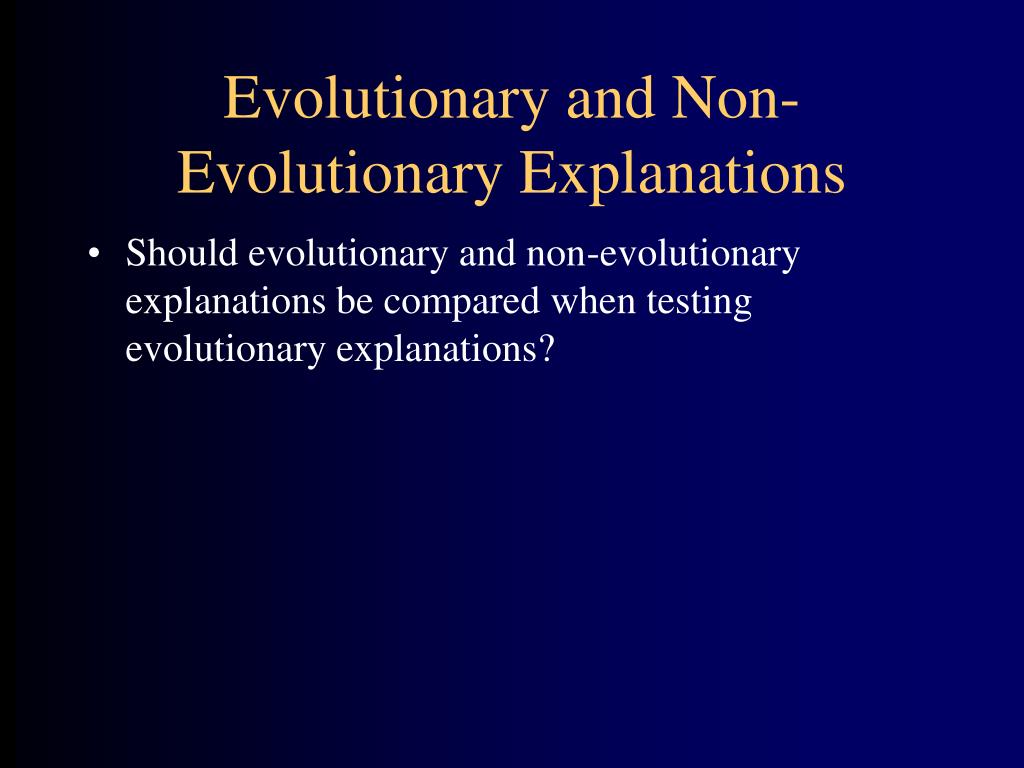 Evolutionary and Non-Evolutionary Explanations

• Should evolutionary and non-evolutionary explanations be compared when testing evolutionary explanations?